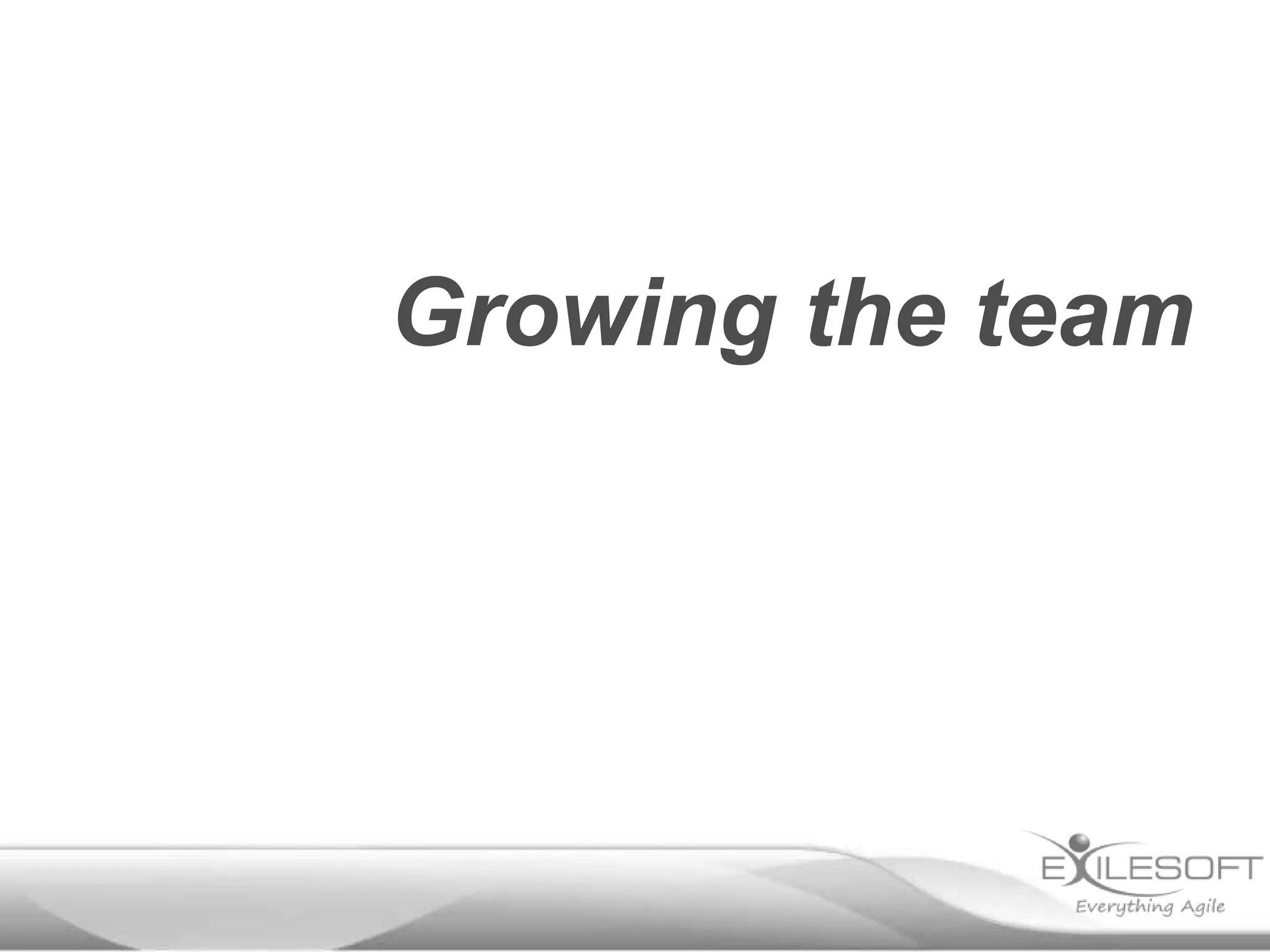 Growing the team

EXILESOFT
Everything Agile